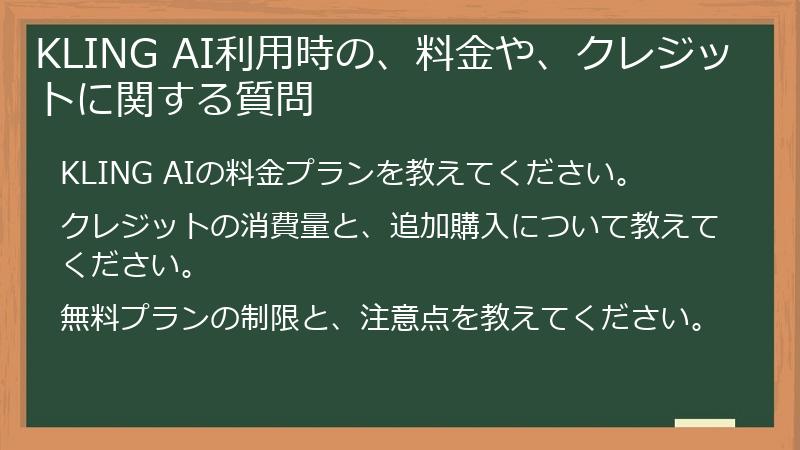 KLING AI利用時の、料金や、クレジットに関する質問

KLING AIの料金プランを教えてください。

クレジットの消費量と、追加購入について教えてください。

無料プランの制限と、注意点を教えてください。